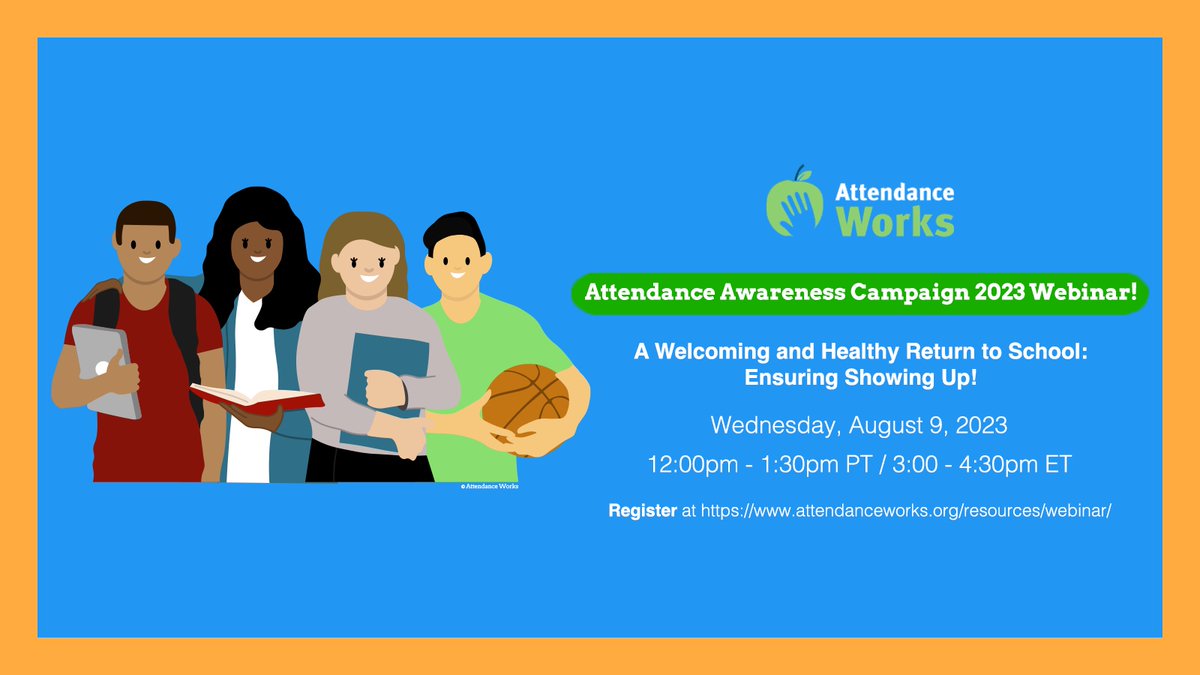 © Attendance Works

Attendance Works

Attendance Awareness Campaign 2023 Webinar!

A Welcoming and Healthy Return to School: Ensuring Showing Up!

Wednesday, August 9, 2023

12:00pm - 1:30pm PT / 3:00 - 4:30pm ET

Register at https://www.attendanceworks.org/resources/webinar/